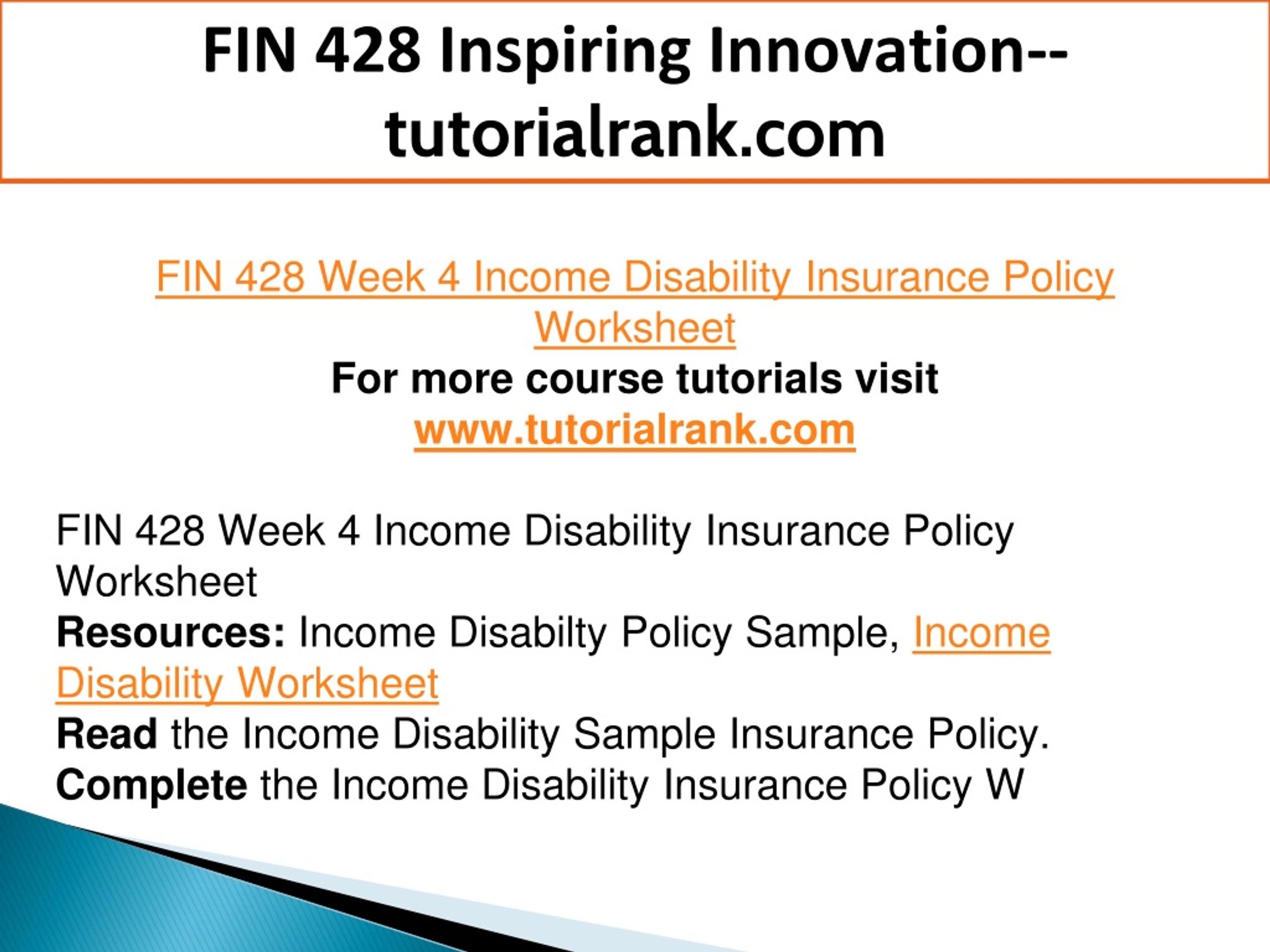 FIN 428 Inspiring Innovation--tutorialrank.com

FIN 428 Week 4 Income Disability Insurance Policy Worksheet
For more course tutorials visit
www.tutorialrank.com

FIN 428 Week 4 Income Disability Insurance Policy Worksheet
Resources: Income Disabilty Policy Sample, Income Disability Worksheet
Read the Income Disability Sample Insurance Policy.
Complete the Income Disability Insurance Policy W